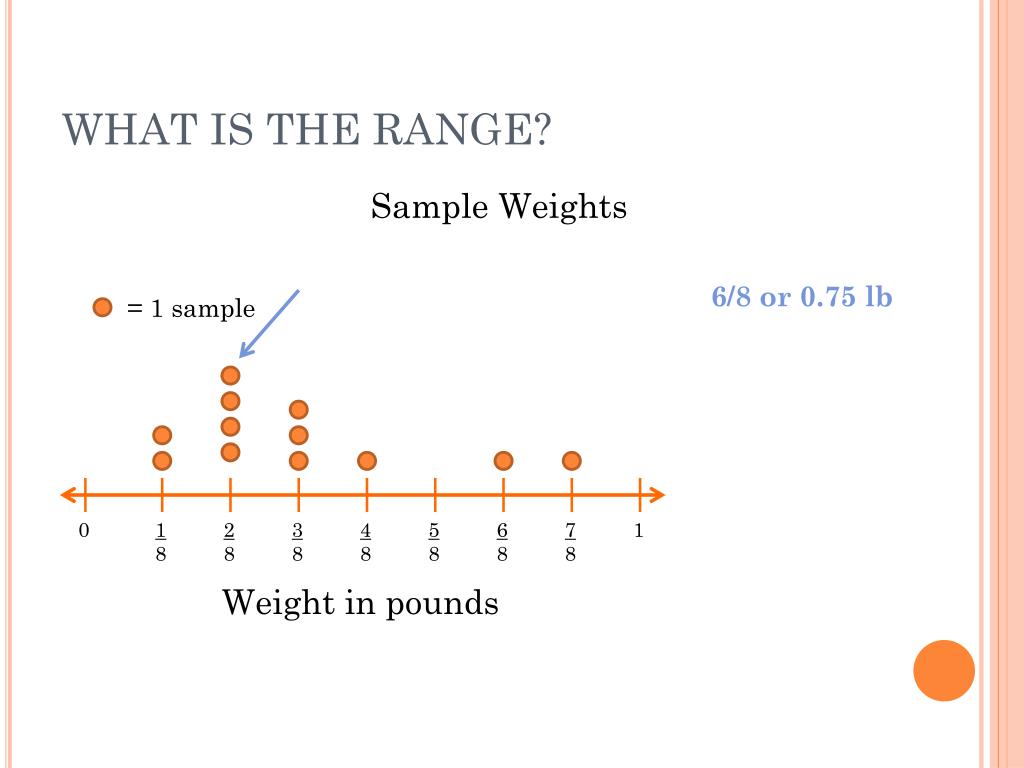 WHAT IS THE RANGE?

Sample Weights

= 1 sample

6/8 or 0.75 lb

0 $\frac{1}{8}$ $\frac{2}{8}$ $\frac{3}{8}$ $\frac{4}{8}$ $\frac{5}{8}$ $\frac{6}{8}$ $\frac{7}{8}$ 1

Weight in pounds